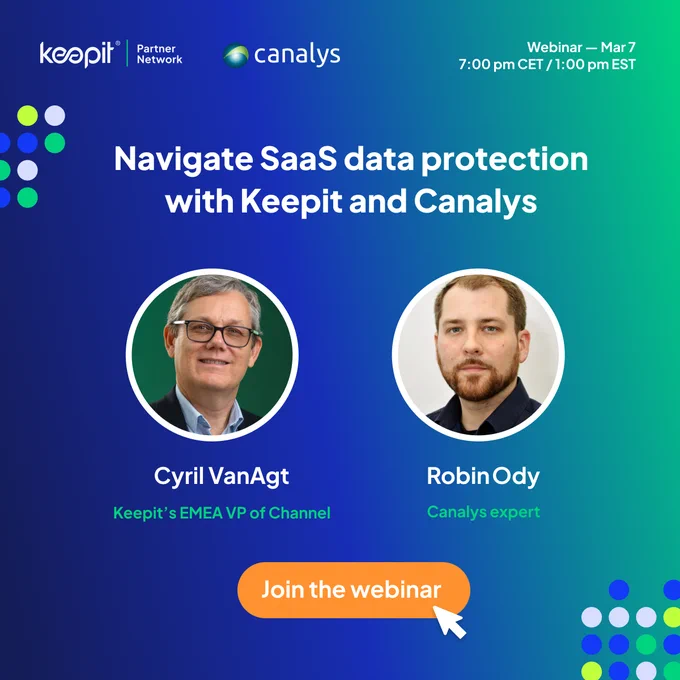 keepit® Partner Network

canalys

Webinar — Mar 7
7:00 pm CET / 1:00 pm EST

Navigate SaaS data protection with Keepit and Canalys

Cyril VanAgt
Keepit's EMEA VP of Channel

Robin Ody
Canalys expert

Join the webinar